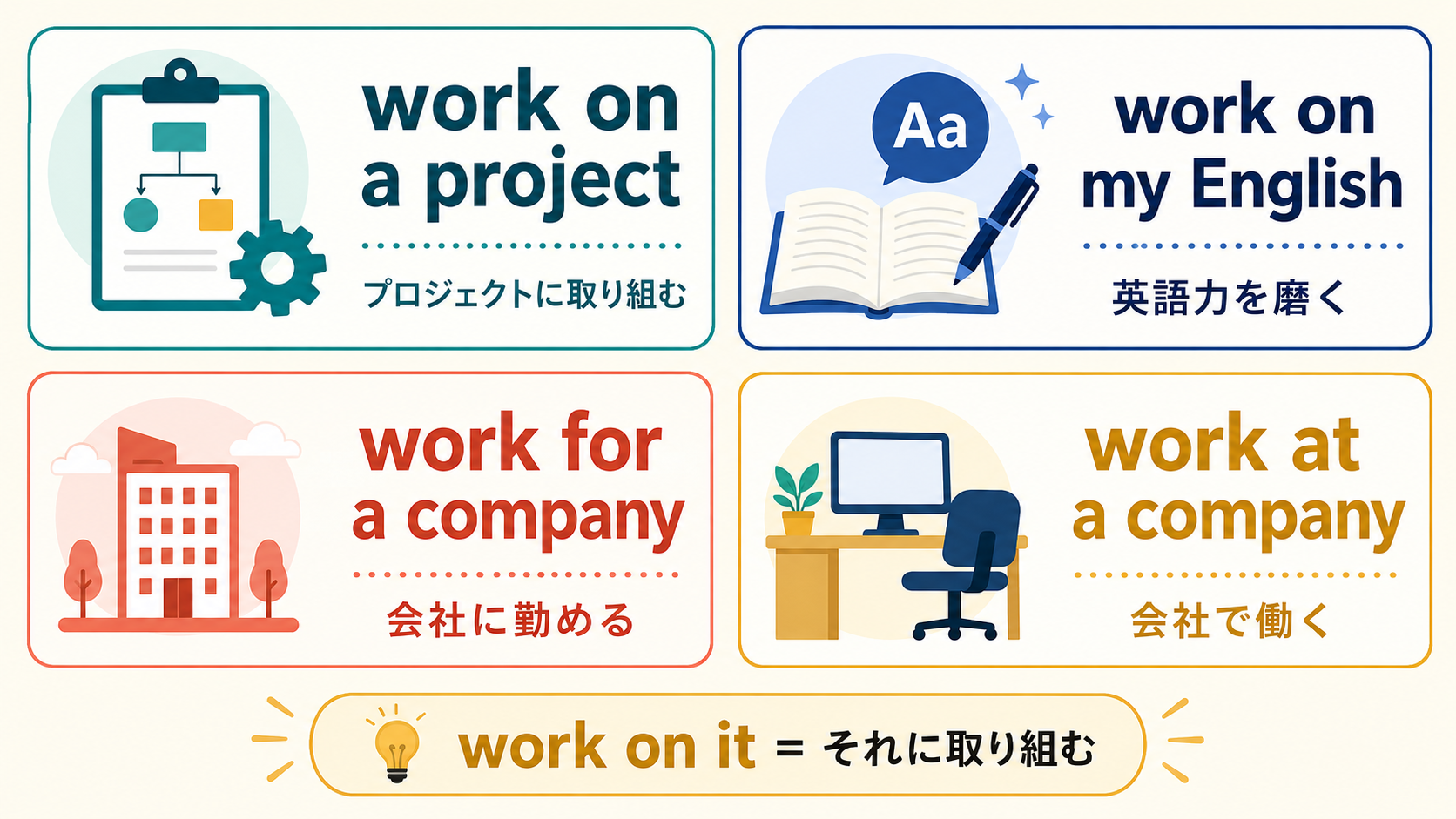 work on a project

プロジェクトに取り組む

Aa

work on my English

英語力を磨く

work for a company

会社に勤める

work at a company

会社で働く

work on it = それに取り組む